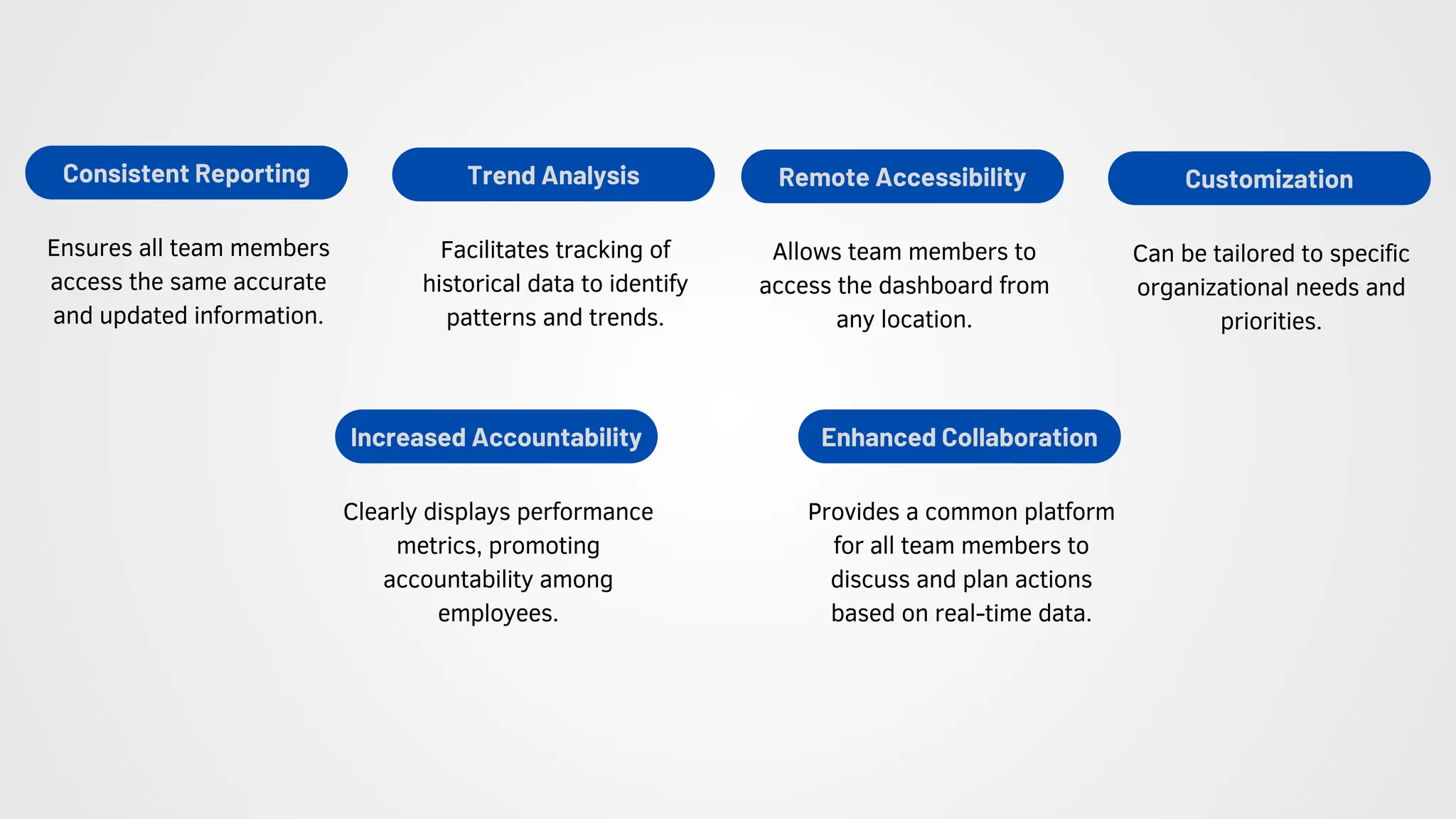 Consistent Reporting

Ensures all team members access the same accurate and updated information.

Trend Analysis

Facilitates tracking of historical data to identify patterns and trends.

Remote Accessibility

Allows team members to access the dashboard from any location.

Customization

Can be tailored to specific organizational needs and priorities.

Increased Accountability

Clearly displays performance metrics, promoting accountability among employees.

Enhanced Collaboration

Provides a common platform for all team members to discuss and plan actions based on real-time data.